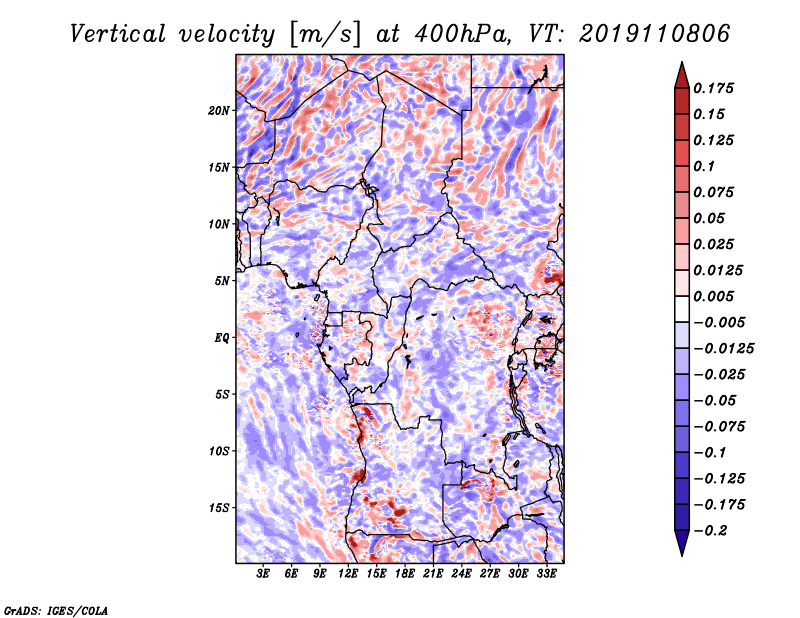 Vertical velocity [m/s] at 400hPa, VT: 2019110806

20N
15N
10N
5N
EQ
5S
10S
15S

3E 6E 9E 12E 15E 18E 21E 24E 27E 30E 33E

0.175
0.15
0.125
0.1
0.075
0.05
0.025
0.0125
0.005
−0.005
−0.0125
−0.025
−0.05
−0.075
−0.1
−0.125
−0.175
−0.2

GrADS: IGES/COLA